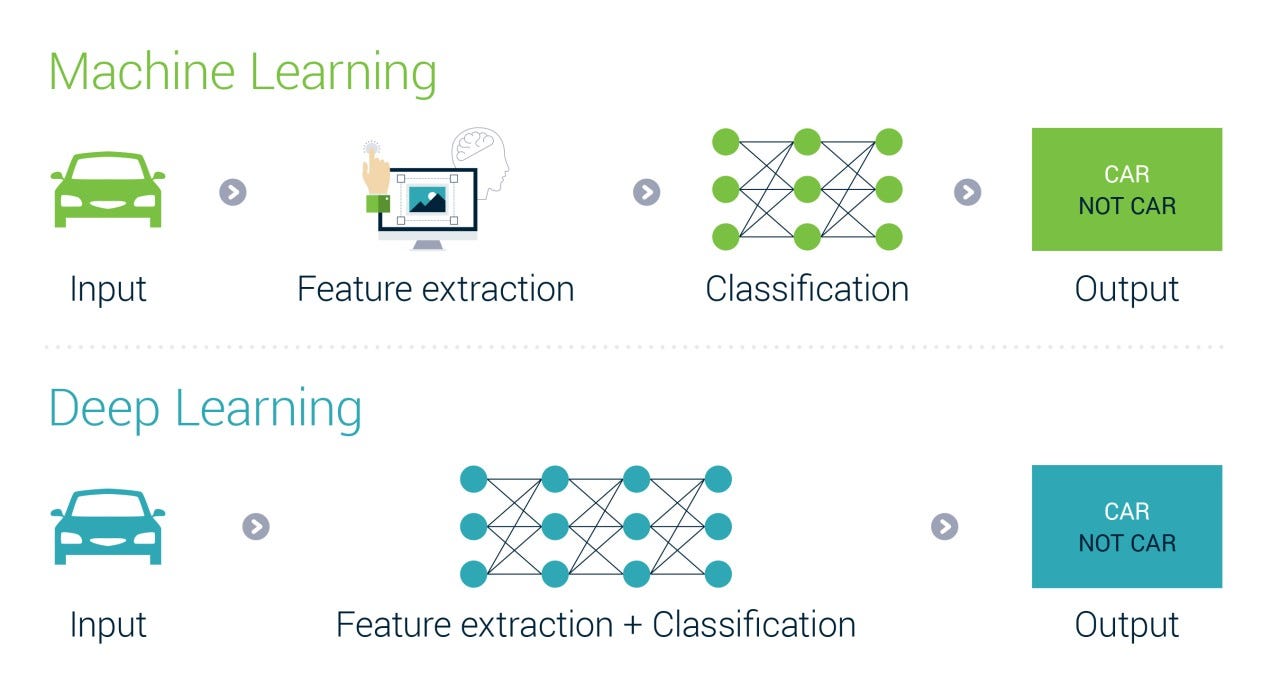 Machine Learning

CAR
NOT CAR

Input

Feature extraction

Classification

Output

Deep Learning

CAR
NOT CAR

Input

Feature extraction + Classification

Output